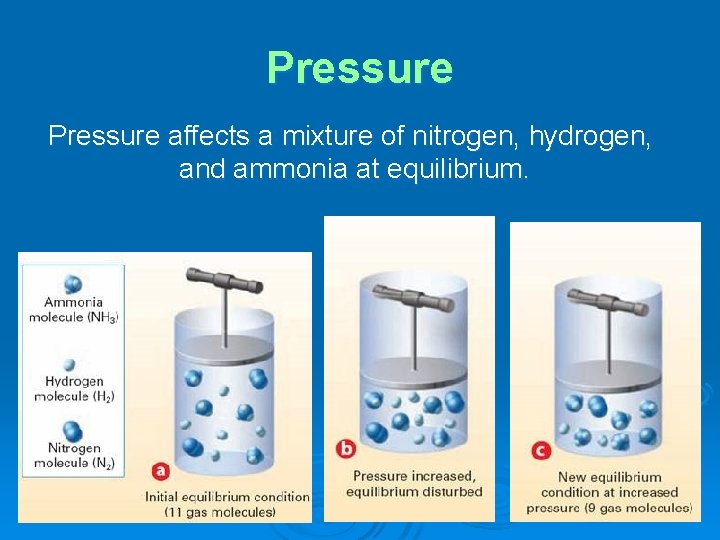 Pressure

Pressure affects a mixture of nitrogen, hydrogen, and ammonia at equilibrium.

Ammonia molecule ($NH_3$)

Hydrogen molecule ($H_2$)

Nitrogen molecule ($N_2$)

a

Initial equilibrium condition (11 gas molecules)

b

Pressure increased, equilibrium disturbed

c

New equilibrium condition at increased pressure (9 gas molecules)